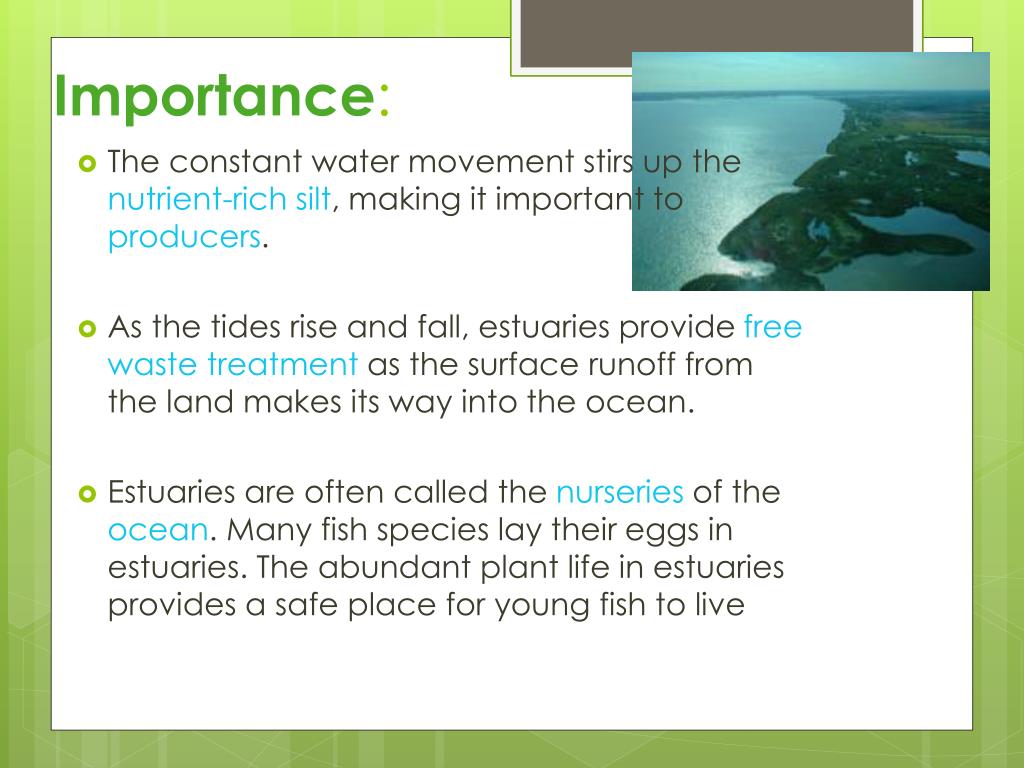 Importance:

The constant water movement stirs up the nutrient-rich silt, making it important to producers.

As the tides rise and fall, estuaries provide free waste treatment as the surface runoff from the land makes its way into the ocean.

Estuaries are often called the nurseries of the ocean. Many fish species lay their eggs in estuaries. The abundant plant life in estuaries provides a safe place for young fish to live